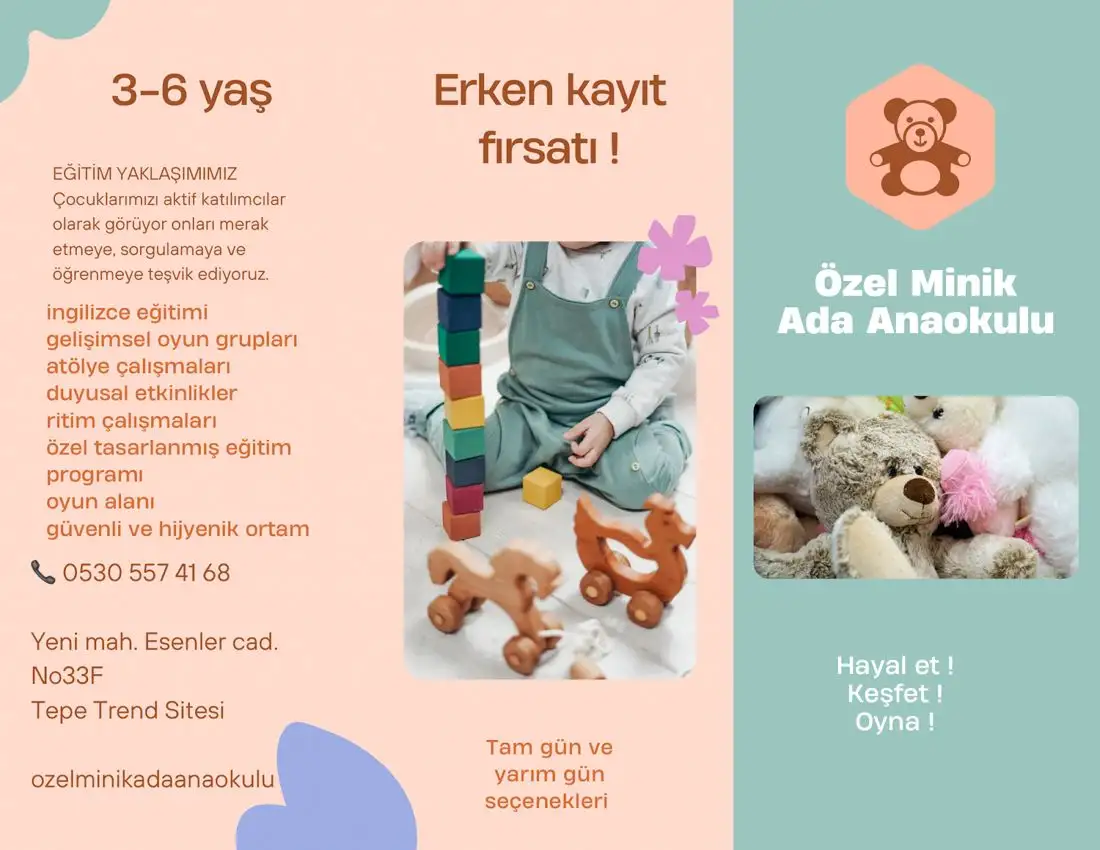 3-6 yaş

EĞİTİM YAKLAŞIMIMIZ
Çocuklarımızı aktif katılımcılar olarak görüyor onları merak etmeye, sorgulamaya ve öğrenmeye teşvik ediyoruz.

ingilizce eğitimi
gelişimsel oyun grupları
atölye çalışmaları
duyusal etkinlikler
ritim çalışmaları
özel tasarlanmış eğitim programı
oyun alanı
güvenli ve hijyenik ortam

0530 557 41 68

Yeni mah. Esenler cad.
No33F
Tepe Trend Sitesi

ozelminikadaanaokulu

Erken kayıt fırsatı !

Tam gün ve yarım gün seçenekleri

Özel Minik Ada Anaokulu

Hayal et !
Keşfet !
Oyna !